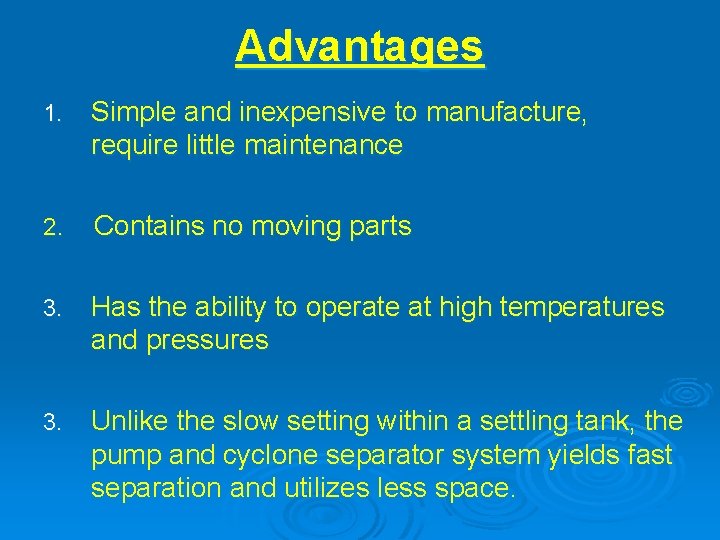 Advantages

1. Simple and inexpensive to manufacture, require little maintenance

2. Contains no moving parts

3. Has the ability to operate at high temperatures and pressures

3. Unlike the slow setting within a settling tank, the pump and cyclone separator system yields fast separation and utilizes less space.